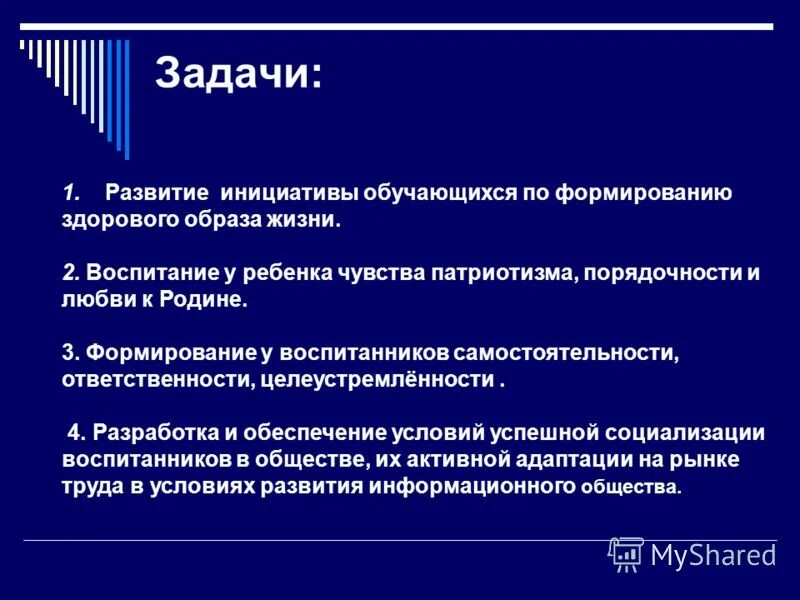 Задачи:

1. Развитие инициативы обучающихся по формированию здорового образа жизни.

2. Воспитание у ребенка чувства патриотизма, порядочности и любви к Родине.

3. Формирование у воспитанников самостоятельности, ответственности, целеустремлённости .

4. Разработка и обеспечение условий успешной социализации воспитанников в обществе, их активной адаптации на рынке труда в условиях развития информационного общества.

MyShared